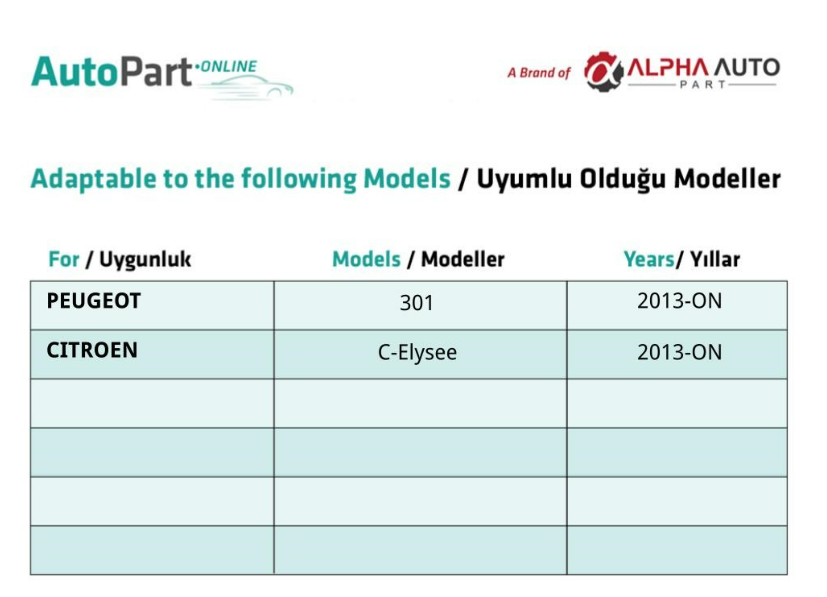 AutoPart·ONLINE

A Brand of ALPHA AUTO PART

Adaptable to the following Models / Uyumlu Olduğu Modeller

| For / Uygunluk | Models / Modeller | Years/ Yıllar |
|---|---|---|
| PEUGEOT | 301 | 2013-ON |
| CITROEN | C-Elysee | 2013-ON |
| | | |
| | | |
| | | |
| | | |